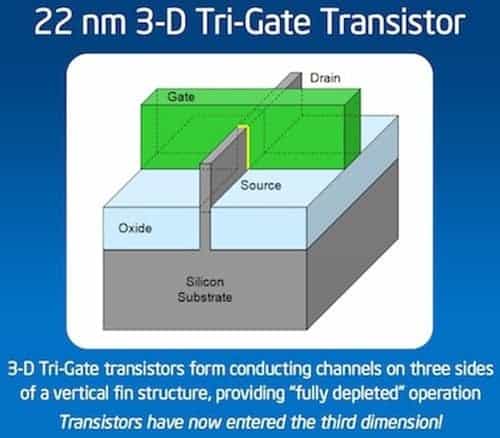 22 nm 3-D Tri-Gate Transistor

Drain

Gate

Source

Oxide

Silicon Substrate

3-D Tri-Gate transistors form conducting channels on three sides of a vertical fin structure, providing "fully depleted" operation

Transistors have now entered the third dimension!